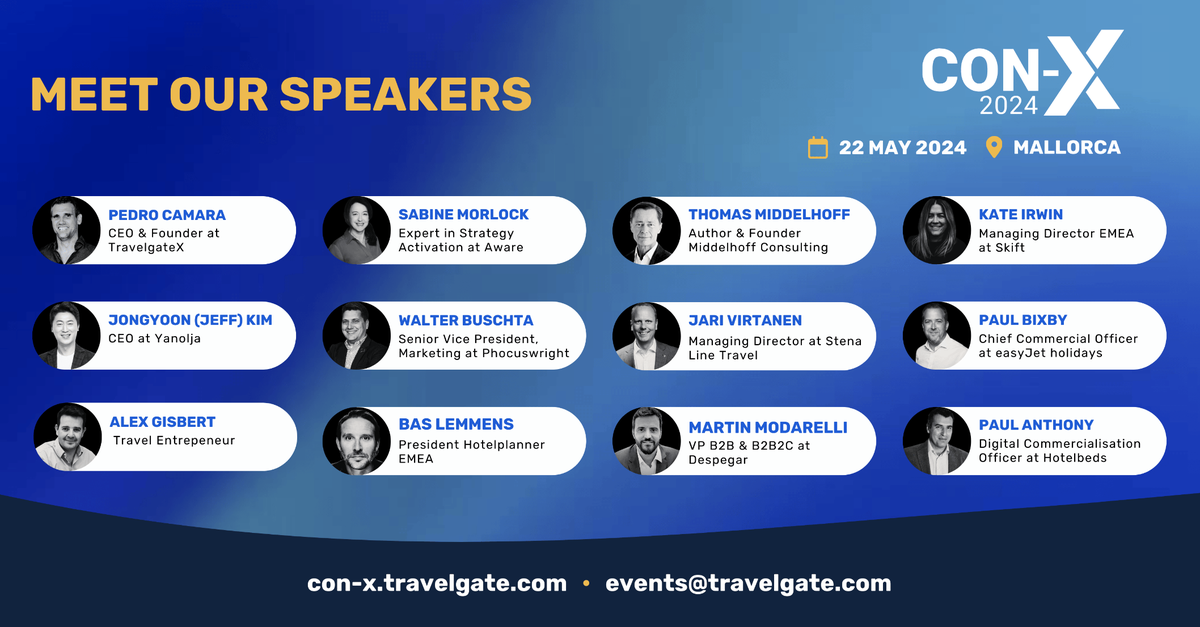 MEET OUR SPEAKERS

CON-X 2024

22 MAY 2024 MALLORCA

PEDRO CAMARA
CEO & Founder at TravelgateX

SABINE MORLOCK
Expert in Strategy Activation at Aware

THOMAS MIDDELHOFF
Author & Founder Middelhoff Consulting

KATE IRWIN
Managing Director EMEA at Skift

JONGYOON (JEFF) KIM
CEO at Yanolja

WALTER BUSCHTA
Senior Vice President, Marketing at Phocuswright

JARI VIRTANEN
Managing Director at Stena Line Travel

PAUL BIXBY
Chief Commercial Officer at easyJet holidays

ALEX GISBERT
Travel Entrepeneur

BAS LEMMENS
President Hotelplanner EMEA

MARTIN MODARELLI
VP B2B & B2B2C at Despegar

PAUL ANTHONY
Digital Commercialisation Officer at Hotelbeds

con-x.travelgate.com • events@travelgate.com